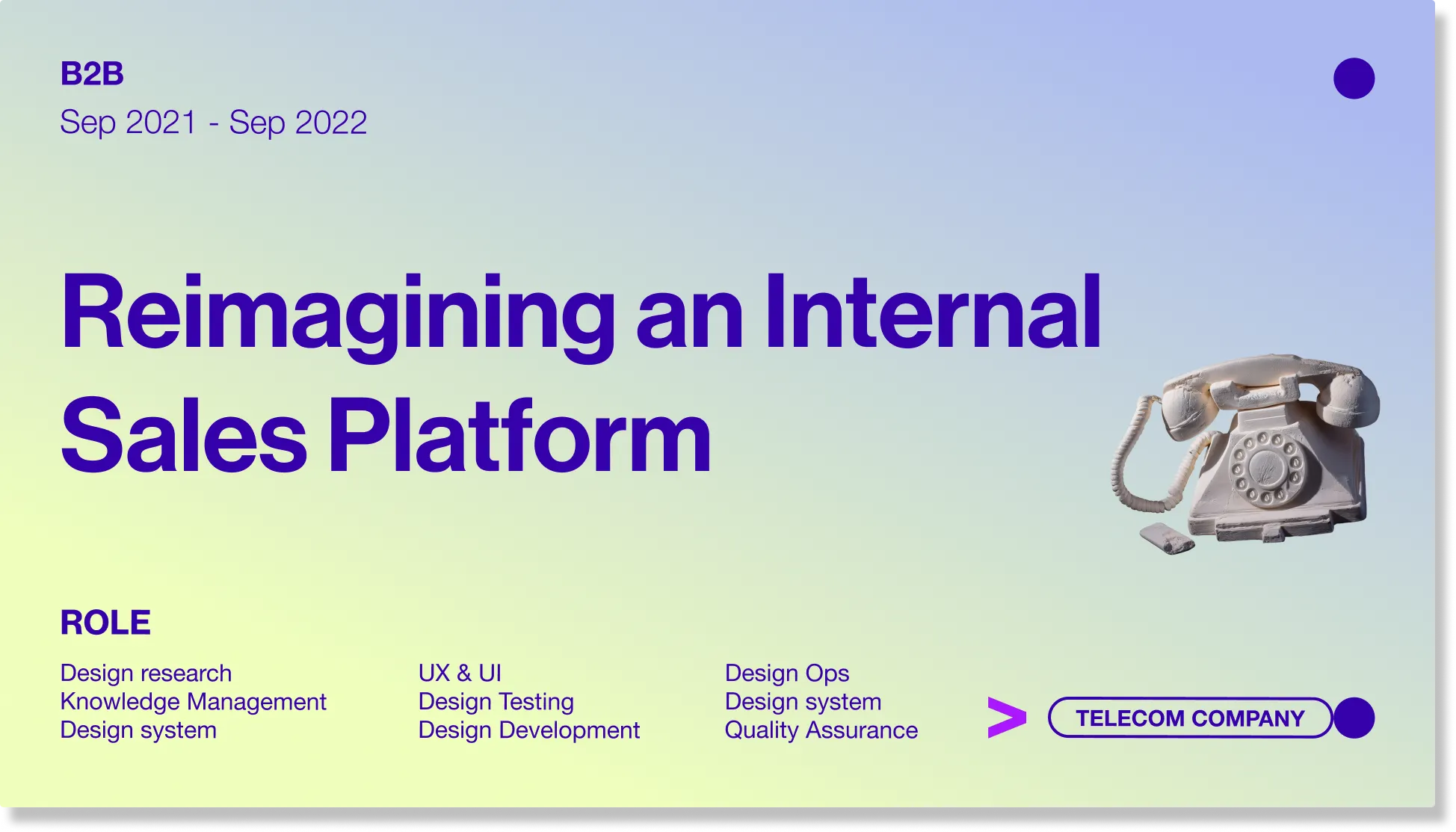 B2B
Sep 2021 - Sep 2022

Reimagining an Internal Sales Platform

ROLE

Design research
Knowledge Management
Design system

UX & UI
Design Testing
Design Development

Design Ops
Design system
Quality Assurance

TELECOM COMPANY